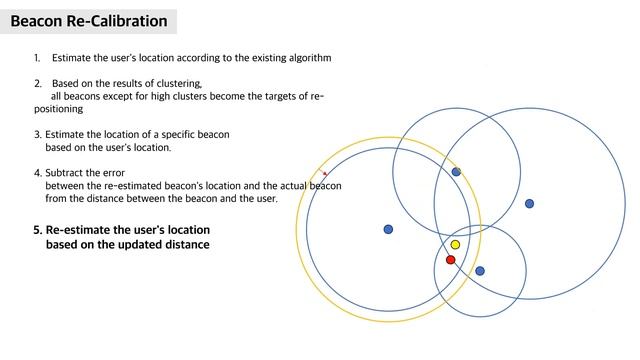 Beacon Re-Calibration

1. Estimate the user's location according to the existing algorithm

2. Based on the results of clustering, all beacons except for high clusters become the targets of re-positioning

3. Estimate the location of a specific beacon based on the user's location.

4. Subtract the error between the re-estimated beacon's location and the actual beacon from the distance between the beacon and the user.

5. Re-estimate the user's location based on the updated distance